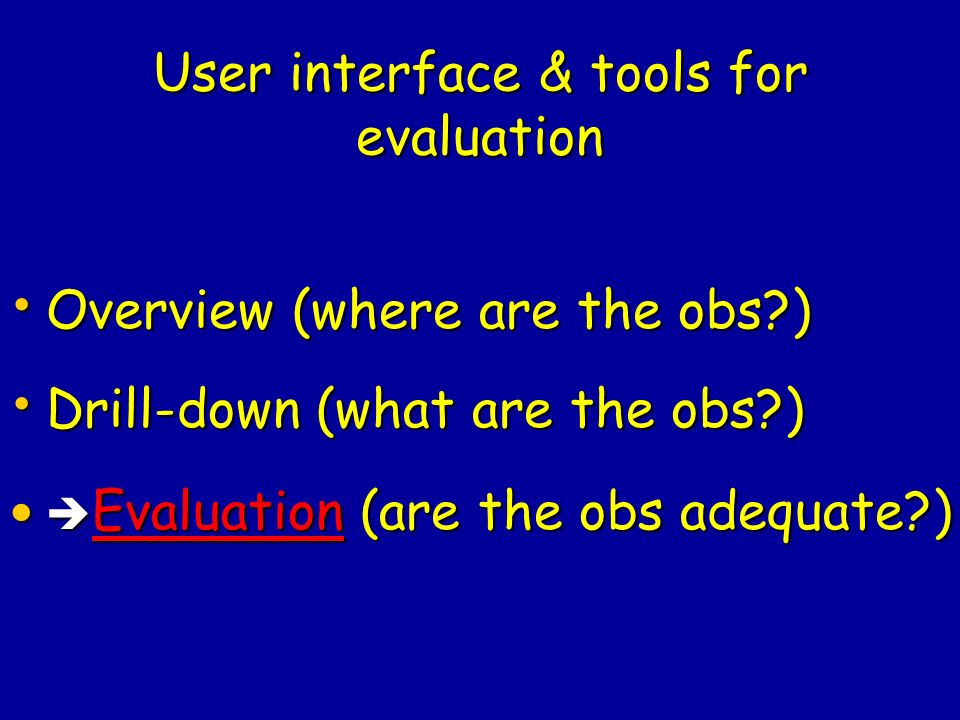 User interface & tools for evaluation

• Overview (where are the obs?)

• Drill-down (what are the obs?)

• ➔Evaluation (are the obs adequate?)